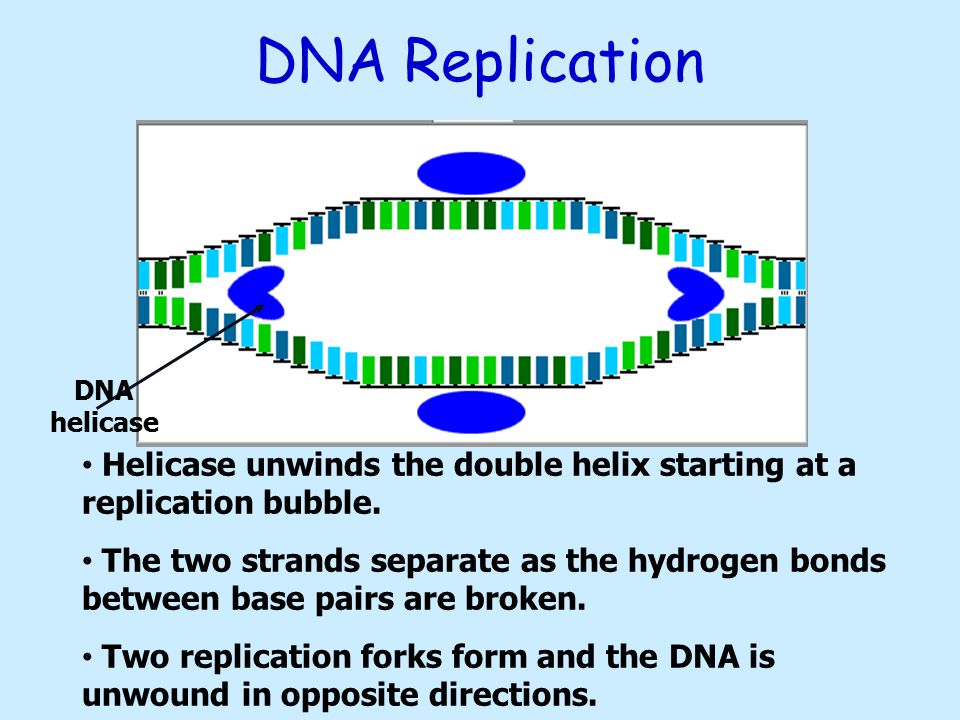 DNA Replication

DNA helicase

• Helicase unwinds the double helix starting at a replication bubble.

• The two strands separate as the hydrogen bonds between base pairs are broken.

• Two replication forks form and the DNA is unwound in opposite directions.